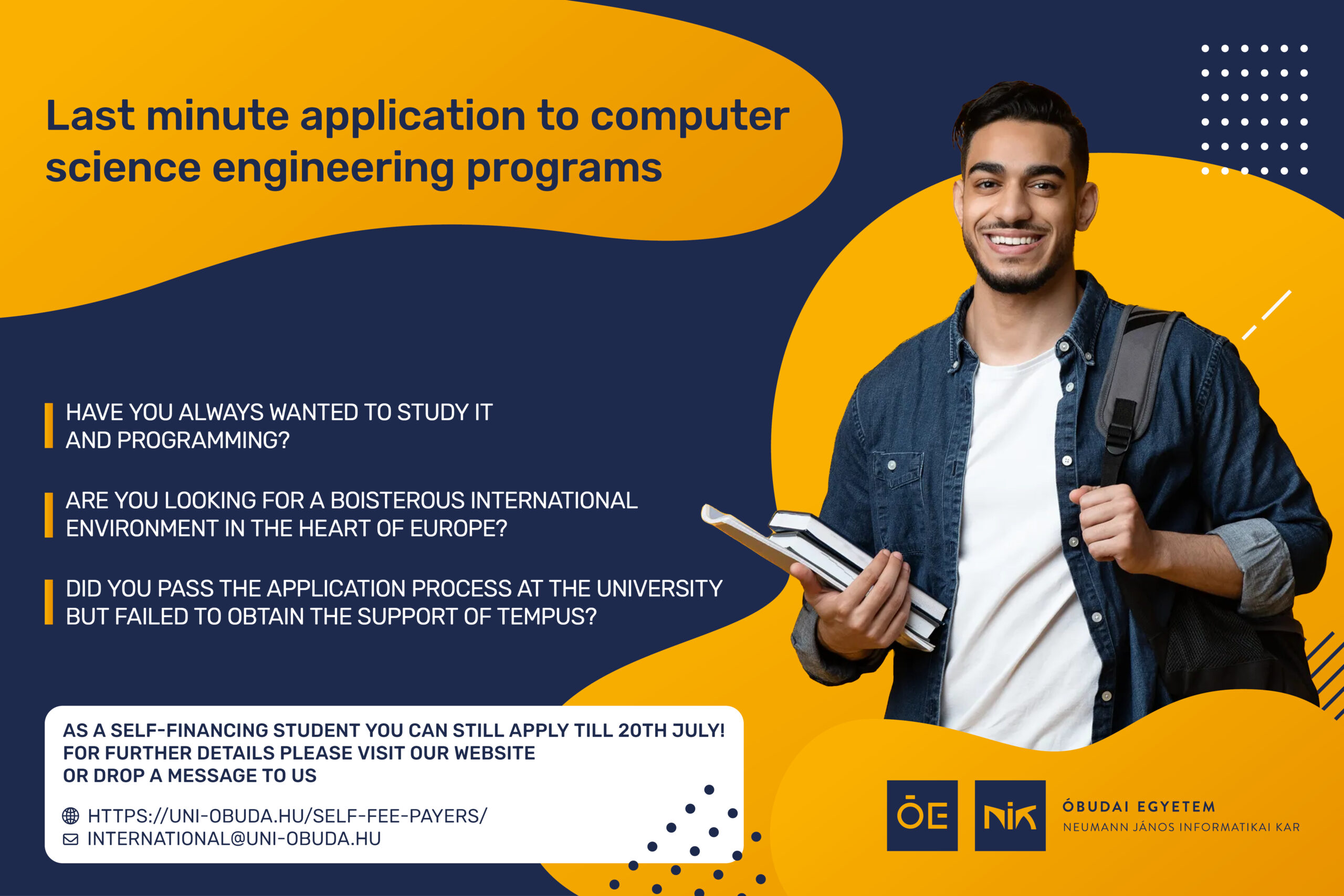 Last minute application to computer science engineering programs

HAVE YOU ALWAYS WANTED TO STUDY IT AND PROGRAMMING?

ARE YOU LOOKING FOR A BOISTEROUS INTERNATIONAL ENVIRONMENT IN THE HEART OF EUROPE?

DID YOU PASS THE APPLICATION PROCESS AT THE UNIVERSITY BUT FAILED TO OBTAIN THE SUPPORT OF TEMPUS?

AS A SELF-FINANCING STUDENT YOU CAN STILL APPLY TILL 20TH JULY! FOR FURTHER DETAILS PLEASE VISIT OUR WEBSITE OR DROP A MESSAGE TO US

HTTPS://UNI-OBUDA.HU/SELF-FEE-PAYERS/
INTERNATIONAL@UNI-OBUDA.HU

ŌE NIK ÓBUDAI EGYETEM
NEUMANN JÁNOS INFORMATIKAI KAR